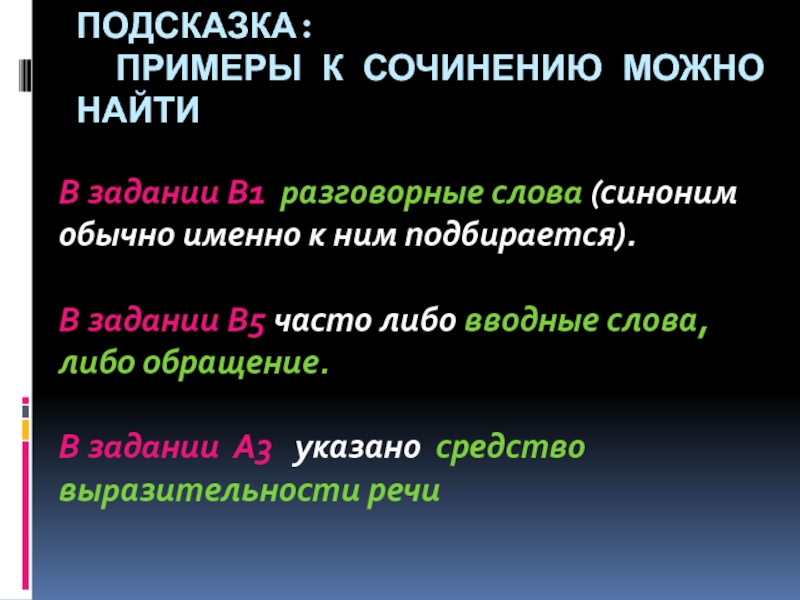 ПОДСКАЗКА:
ПРИМЕРЫ К СОЧИНЕНИЮ МОЖНО НАЙТИ

В задании В1 разговорные слова (синоним обычно именно к ним подбирается).

В задании В5 часто либо вводные слова, либо обращение.

В задании А3 указано средство выразительности речи